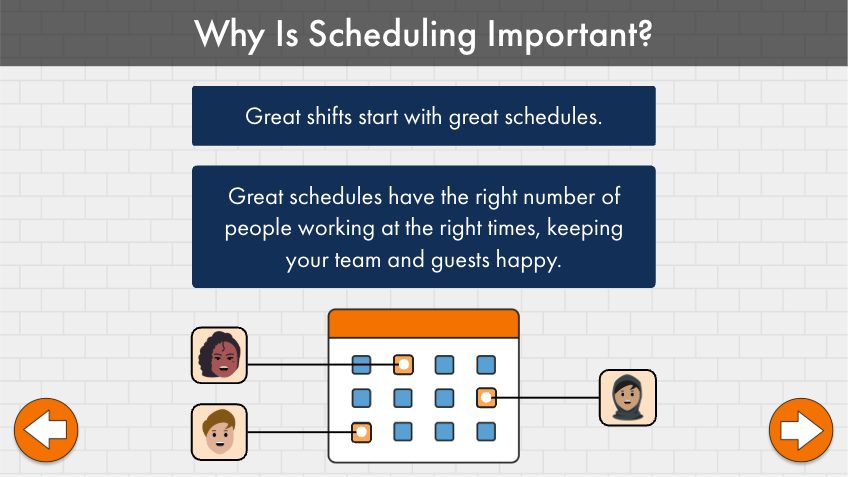 Why Is Scheduling Important?

Great shifts start with great schedules.

Great schedules have the right number of people working at the right times, keeping your team and guests happy.